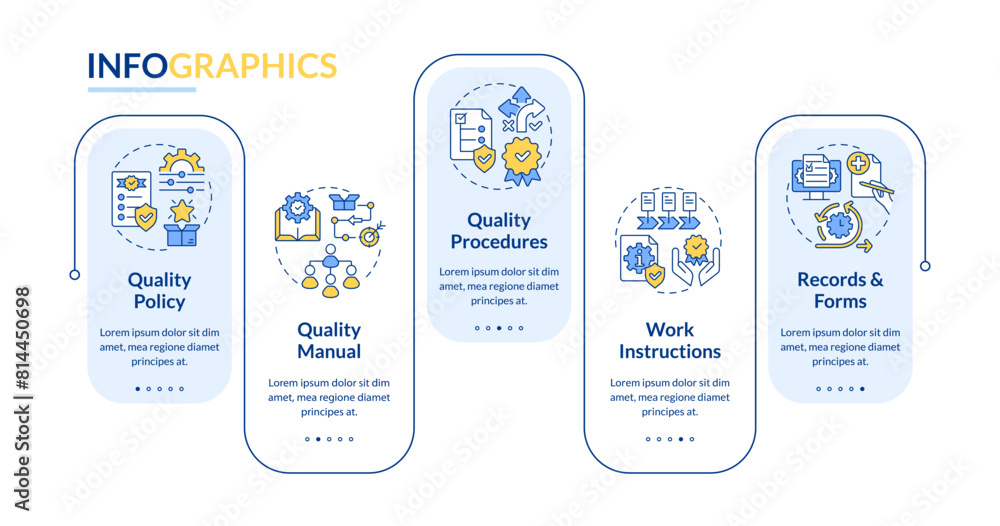 INFOGRAPHICS

Quality Policy

Lorem ipsum dolor sit dim amet, mea regione diamet principes at.

Quality Manual

Lorem ipsum dolor sit dim amet, mea regione diamet principes at.

Quality Procedures

Lorem ipsum dolor sit dim amet, mea regione diamet principes at.

Work Instructions

Lorem ipsum dolor sit dim amet, mea regione diamet principes at.

Records & Forms

Lorem ipsum dolor sit dim amet, mea regione diamet principes at.

Adobe Stock | #814450698